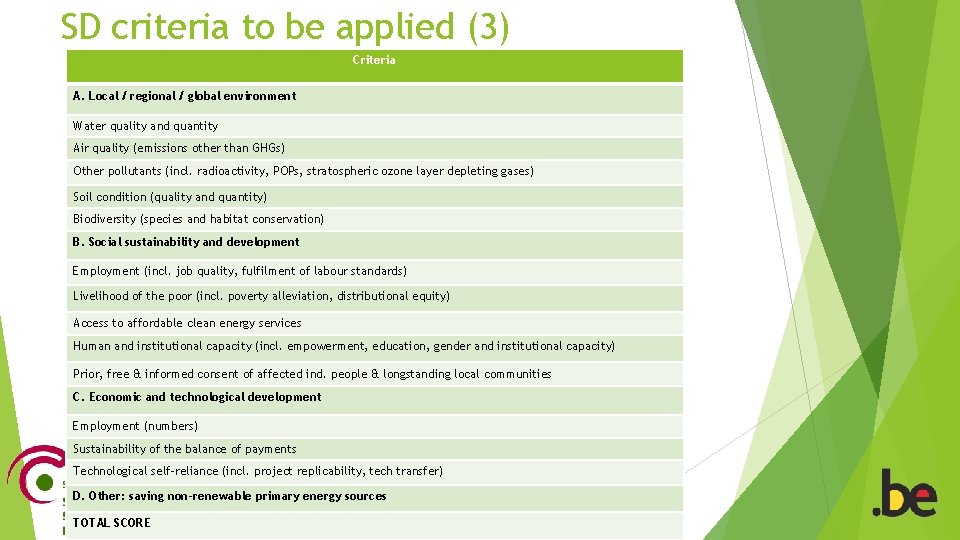 SD criteria to be applied (3)

| Criteria |
|---|
| A. Local / regional / global environment |
| Water quality and quantity |
| Air quality (emissions other than GHGs) |
| Other pollutants (incl. radioactivity, POPs, stratospheric ozone layer depleting gases) |
| Soil condition (quality and quantity) |
| Biodiversity (species and habitat conservation) |
| B. Social sustainability and development |
| Employment (incl. job quality, fulfilment of labour standards) |
| Livelihood of the poor (incl. poverty alleviation, distributional equity) |
| Access to affordable clean energy services |
| Human and institutional capacity (incl. empowerment, education, gender and institutional capacity) |
| Prior, free & informed consent of affected ind. people & longstanding local communities |
| C. Economic and technological development |
| Employment (numbers) |
| Sustainability of the balance of payments |
| Technological self-reliance (incl. project replicability, tech transfer) |
| D. Other: saving non-renewable primary energy sources |
| TOTAL SCORE |

.be